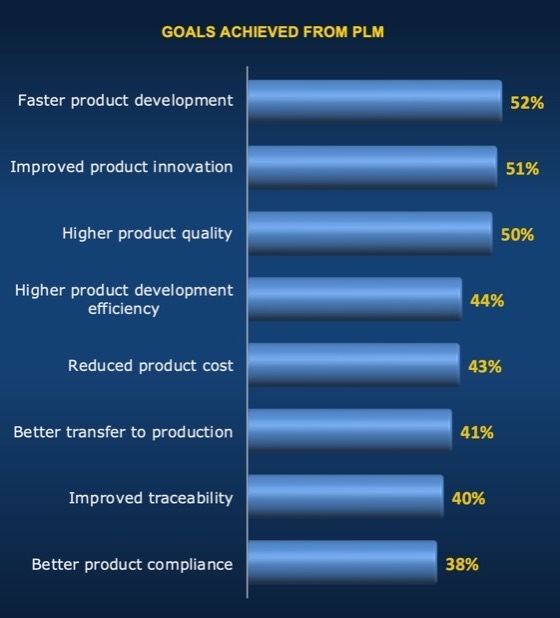 GOALS ACHIEVED FROM PLM

Faster product development 52%

Improved product innovation 51%

Higher product quality 50%

Higher product development efficiency 44%

Reduced product cost 43%

Better transfer to production 41%

Improved traceability 40%

Better product compliance 38%